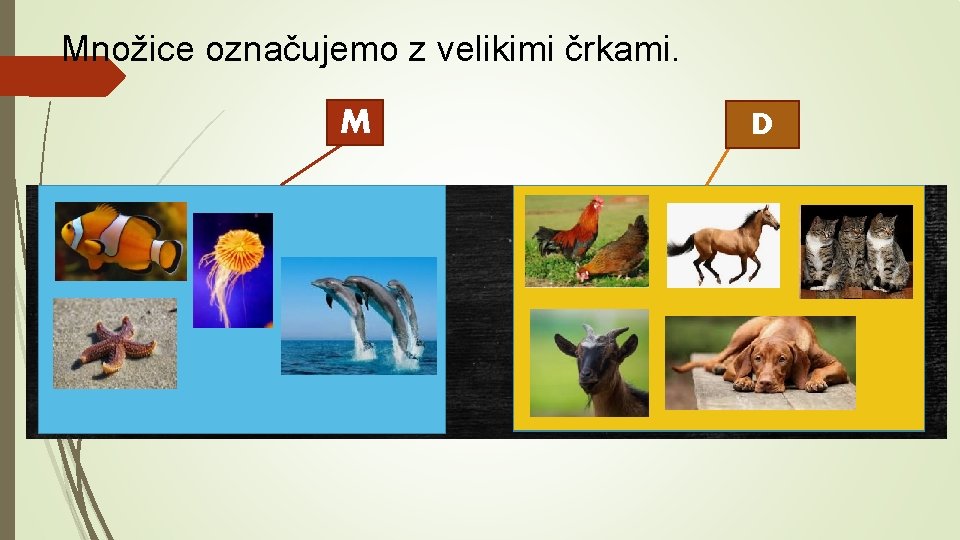 Množice označujemo z velikimi črkami.

M

D